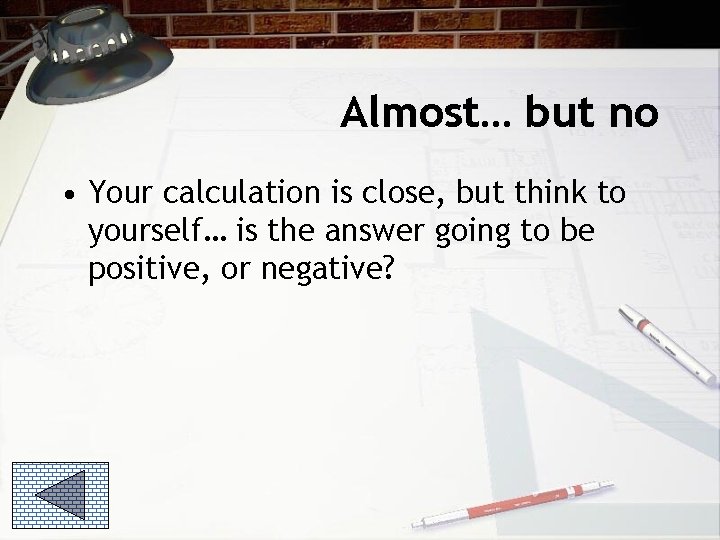 Almost… but no

• Your calculation is close, but think to yourself… is the answer going to be positive, or negative?